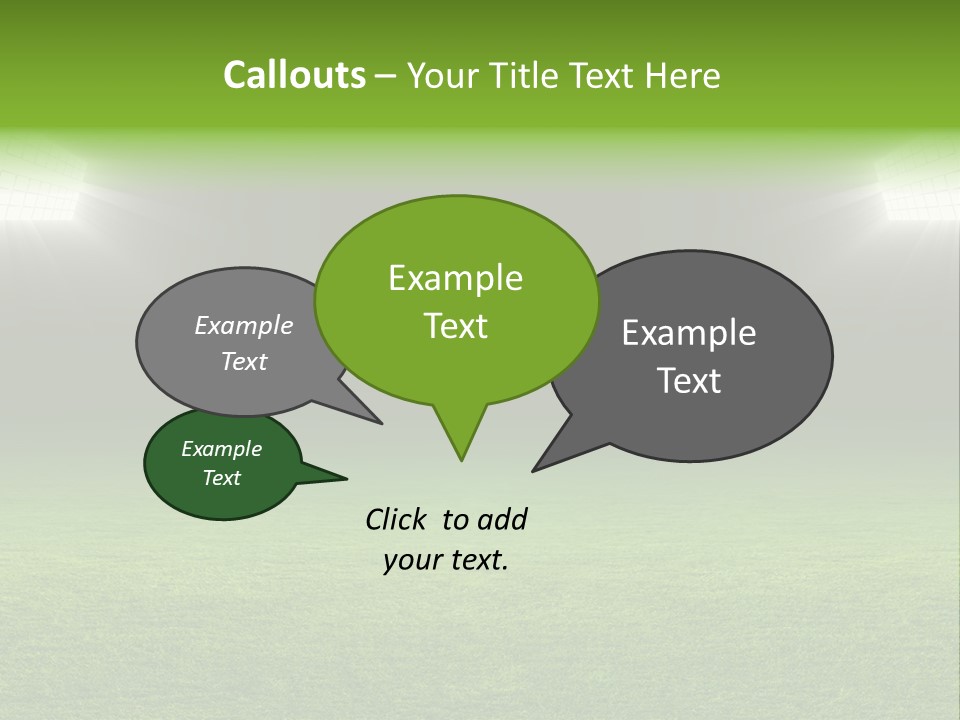 Callouts – Your Title Text Here

Example Text

Example Text

Example Text

Example Text

Click to add your text.